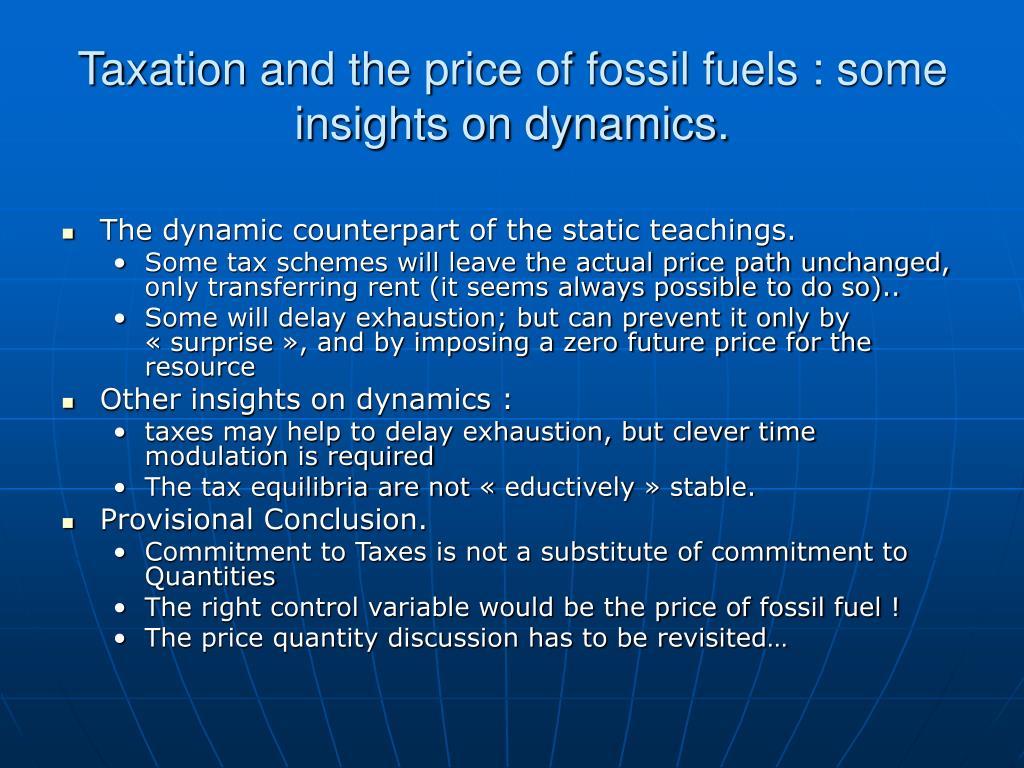 Taxation and the price of fossil fuels : some insights on dynamics.

- The dynamic counterpart of the static teachings.
  - Some tax schemes will leave the actual price path unchanged, only transferring rent (it seems always possible to do so)..
  - Some will delay exhaustion; but can prevent it only by « surprise », and by imposing a zero future price for the resource
- Other insights on dynamics :
  - taxes may help to delay exhaustion, but clever time modulation is required
  - The tax equilibria are not « eductively » stable.
- Provisional Conclusion.
  - Commitment to Taxes is not a substitute of commitment to Quantities
  - The right control variable would be the price of fossil fuel !
  - The price quantity discussion has to be revisited…